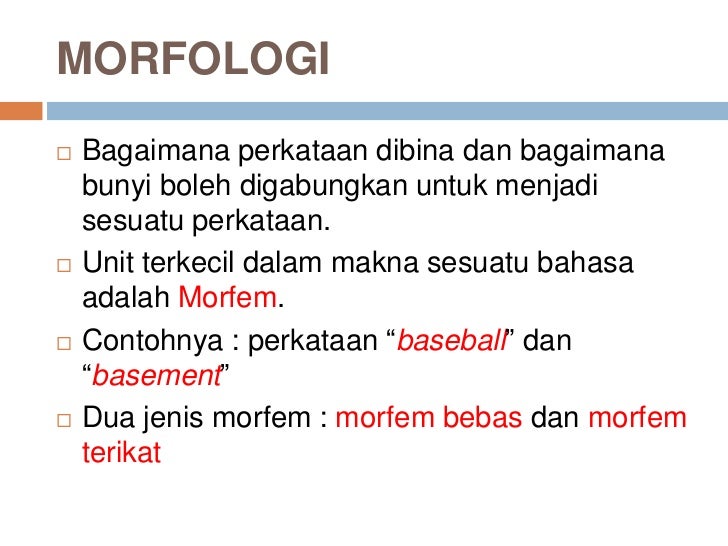 MORFOLOGI

□ Bagaimana perkataan dibina dan bagaimana bunyi boleh digabungkan untuk menjadi sesuatu perkataan.

□ Unit terkecil dalam makna sesuatu bahasa adalah Morfem.

□ Contohnya : perkataan “baseball” dan “basement”

□ Dua jenis morfem : morfem bebas dan morfem terikat